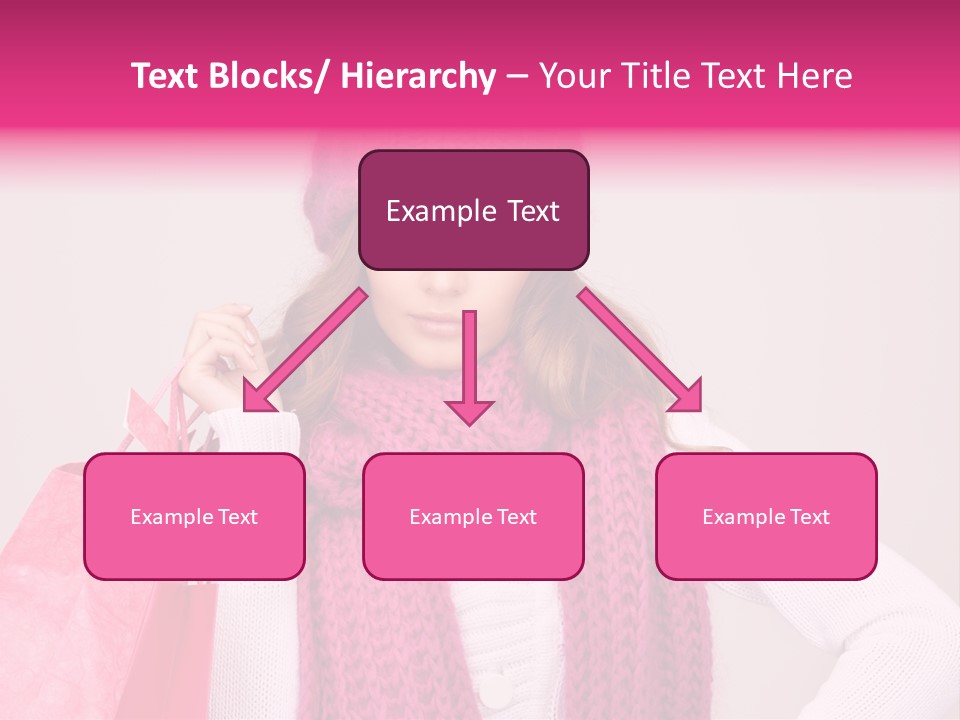 Text Blocks/ Hierarchy – Your Title Text Here

Example Text

Example Text

Example Text

Example Text